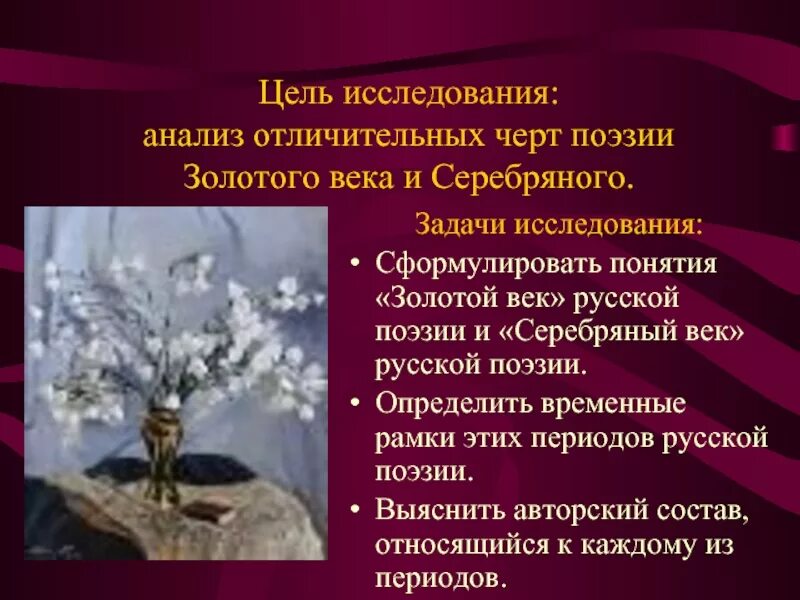 Цель исследования:
анализ отличительных черт поэзии Золотого века и Серебряного.

Задачи исследования:

• Сформулировать понятия «Золотой век» русской поэзии и «Серебряный век» русской поэзии.
• Определить временные рамки этих периодов русской поэзии.
• Выяснить авторский состав, относящийся к каждому из периодов.